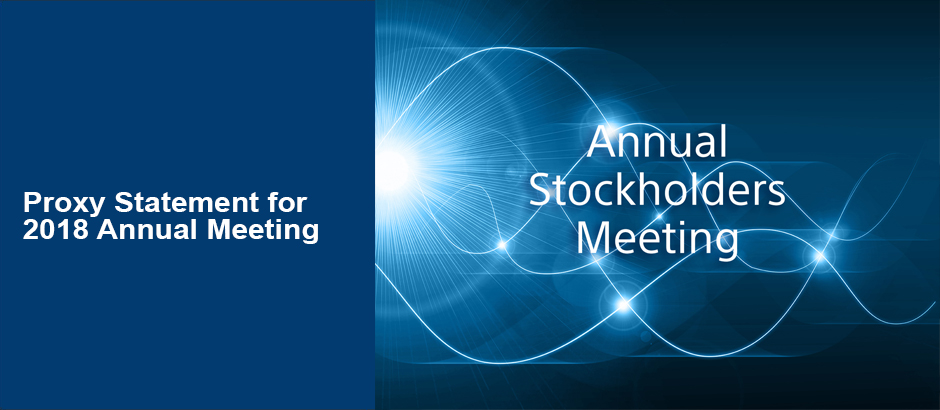 Proxy Statement for 2018 Annual Meeting

Annual Stockholders Meeting